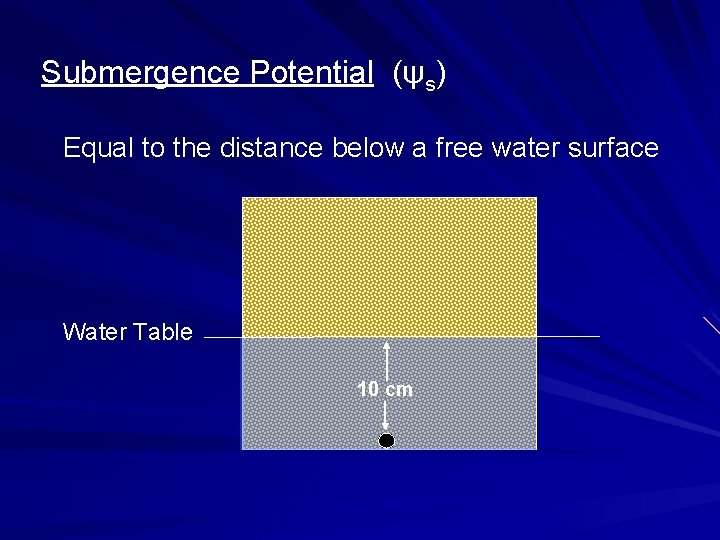 Submergence Potential ($\psi_s$)

Equal to the distance below a free water surface

Water Table

10 cm